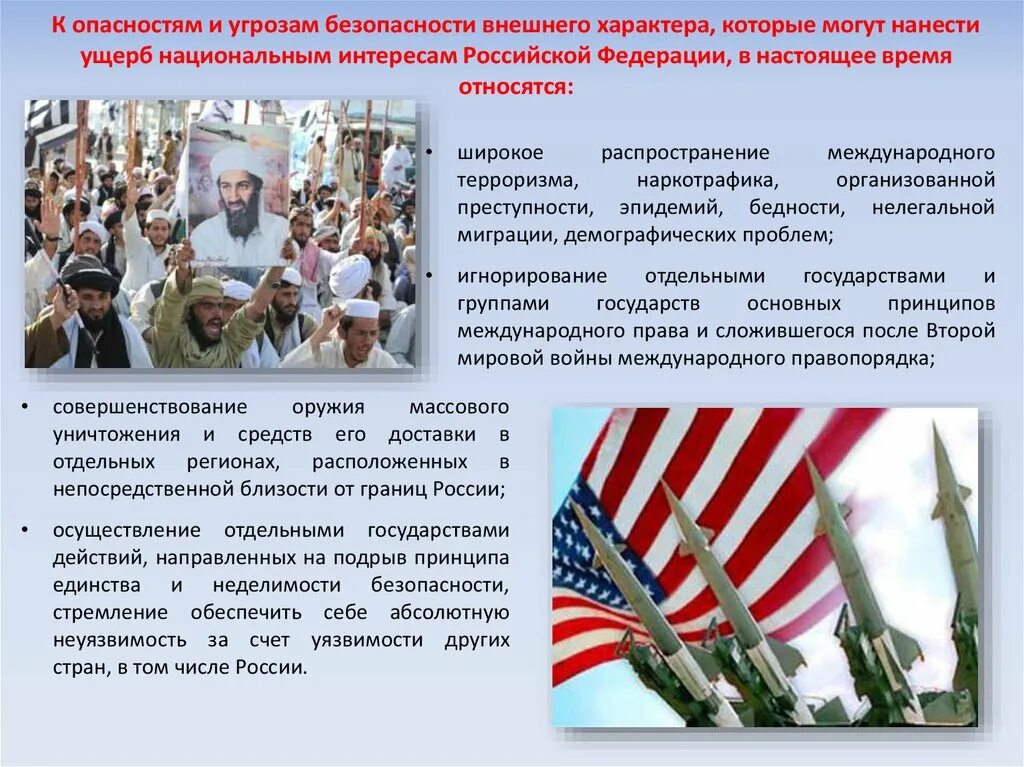 К опасностям и угрозам безопасности внешнего характера, которые могут нанести ущерб национальным интересам Российской Федерации, в настоящее время относятся:

• широкое распространение международного терроризма, наркотрафика, организованной преступности, эпидемий, бедности, нелегальной миграции, демографических проблем;

• игнорирование отдельными государствами и группами государств основных принципов международного права и сложившегося после Второй мировой войны международного правопорядка;

• совершенствование оружия массового уничтожения и средств его доставки в отдельных регионах, расположенных в непосредственной близости от границ России;

• осуществление отдельными государствами действий, направленных на подрыв принципа единства и неделимости безопасности, стремление обеспечить себе абсолютную неуязвимость за счет уязвимости других стран, в том числе России.